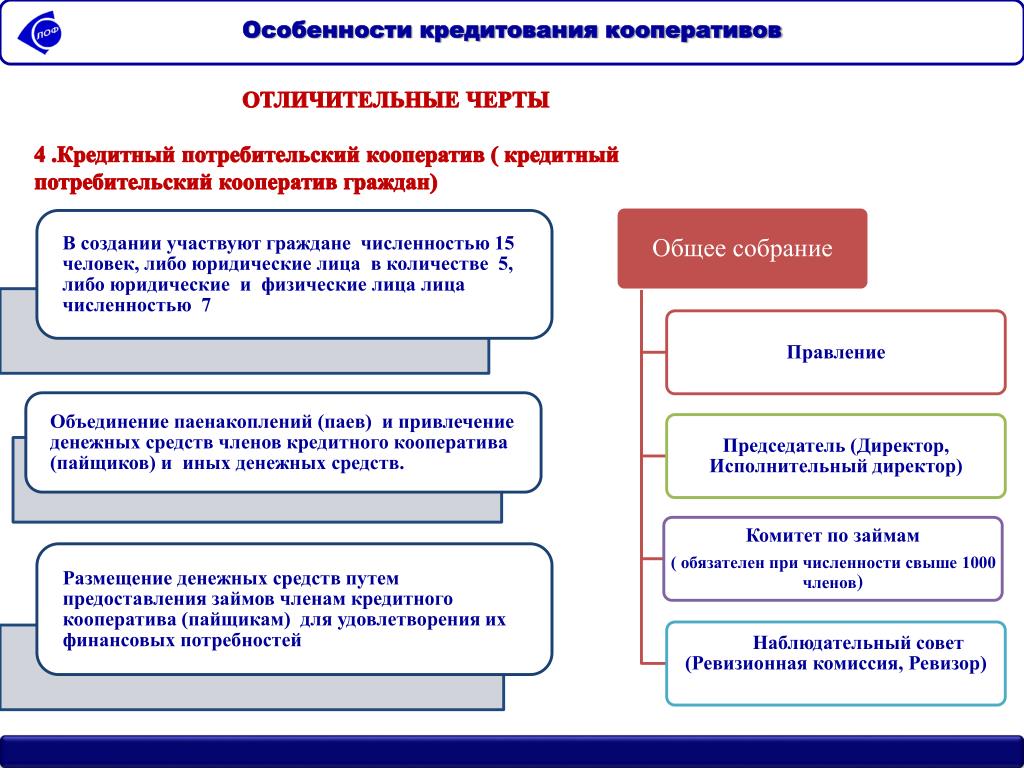 ПОФ

Особенности кредитования кооперативов

ОТЛИЧИТЕЛЬНЫЕ ЧЕРТЫ

4 .Кредитный потребительский кооператив ( кредитный потребительский кооператив граждан)

В создании участвуют граждане численностью 15 человек, либо юридические лица в количестве 5, либо юридические и физические лица лица численностью 7

Объединение паенакоплений (паев) и привлечение денежных средств членов кредитного кооператива (пайщиков) и иных денежных средств.

Размещение денежных средств путем предоставления займов членам кредитного кооператива (пайщикам) для удовлетворения их финансовых потребностей

Общее собрание

Правление

Председатель (Директор, Исполнительный директор)

Комитет по займам
( обязателен при численности свыше 1000 членов)

Наблюдательный совет (Ревизионная комиссия, Ревизор)